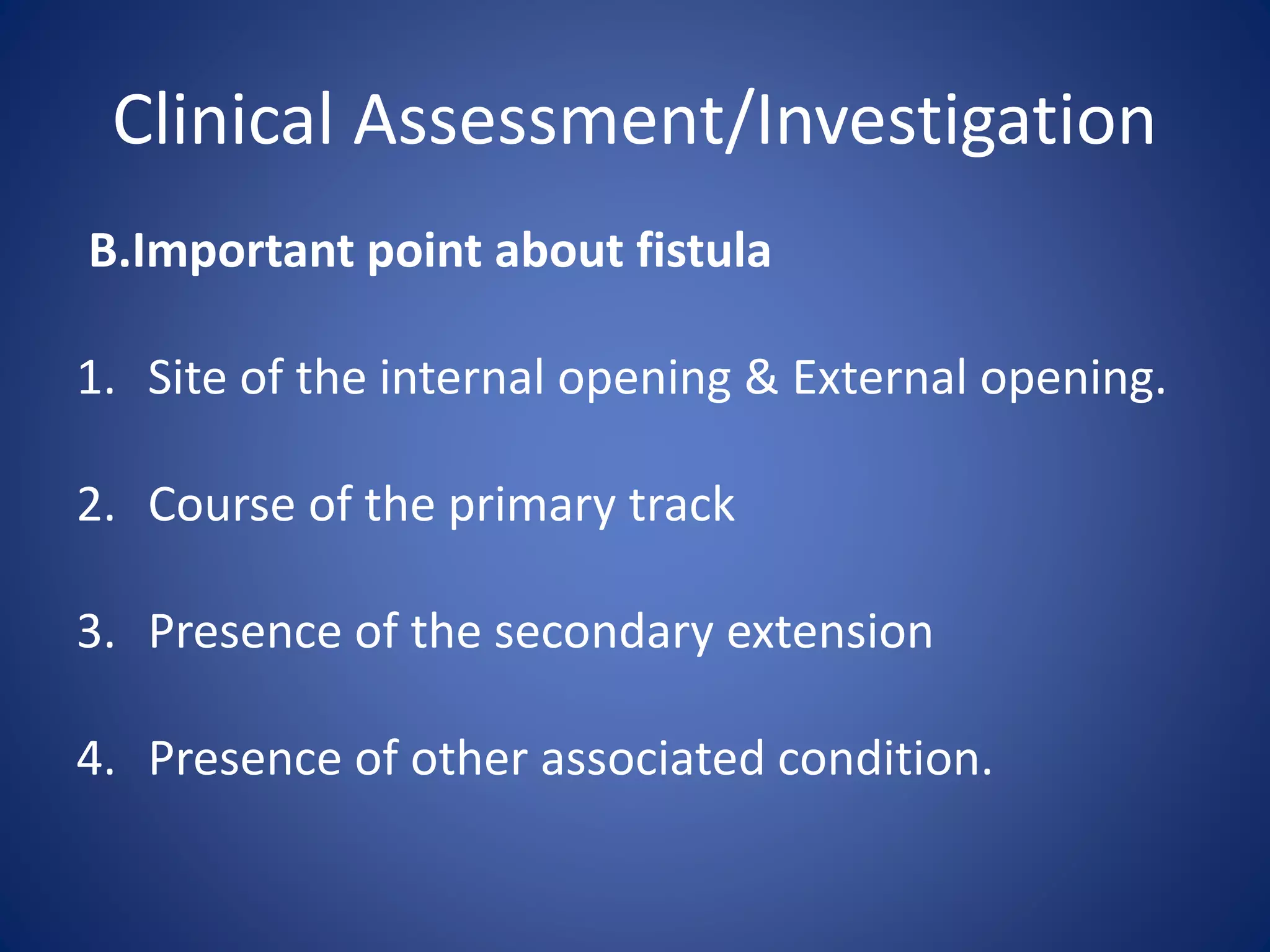 Clinical Assessment/Investigation

B.Important point about fistula

1. Site of the internal opening & External opening.

2. Course of the primary track

3. Presence of the secondary extension

4. Presence of other associated condition.